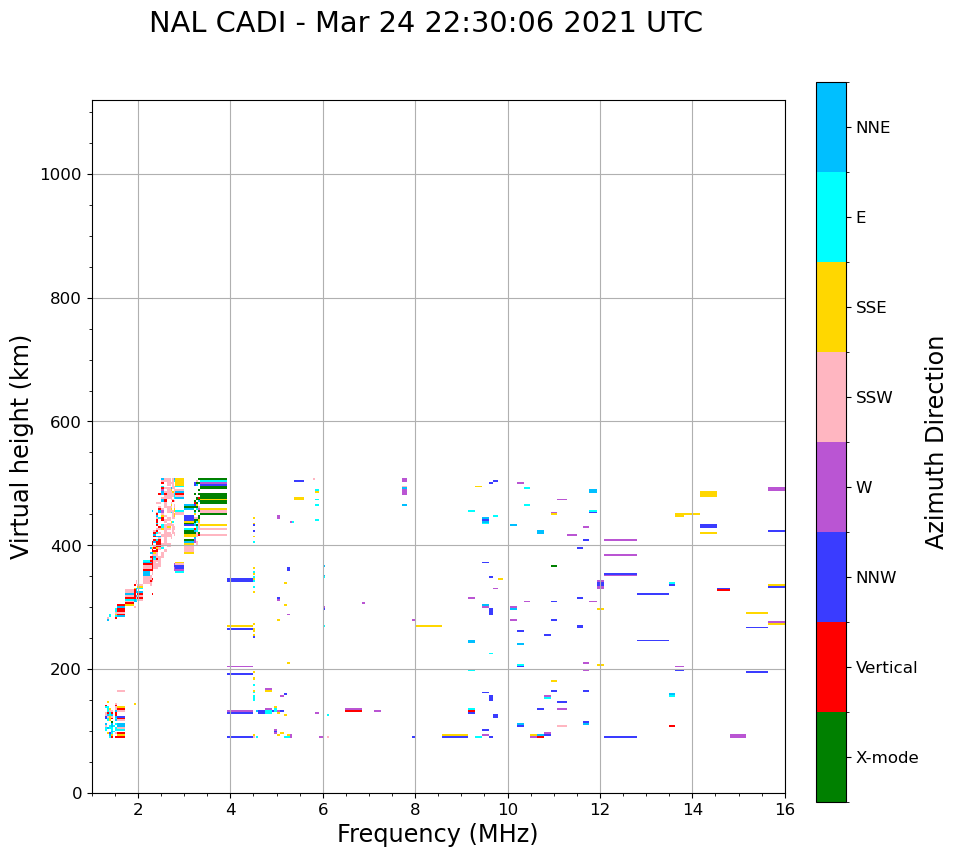 NAL CADI - Mar 24 22:30:06 2021 UTC

Virtual height (km)

1000
800
600
400
200
0

2
4
6
8
10
12
14
16

Frequency (MHz)

NNE
E
SSE
SSW
W
NNW
Vertical
X-mode

Azimuth Direction